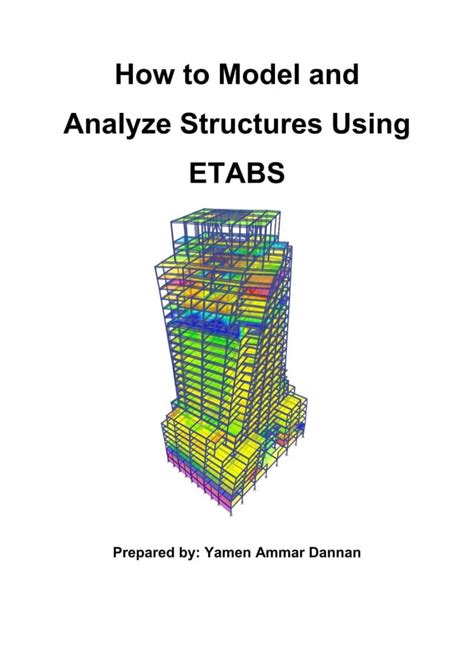 How to Model and Analyze Structures Using ETABS

Prepared by: Yamen Ammar Dannan